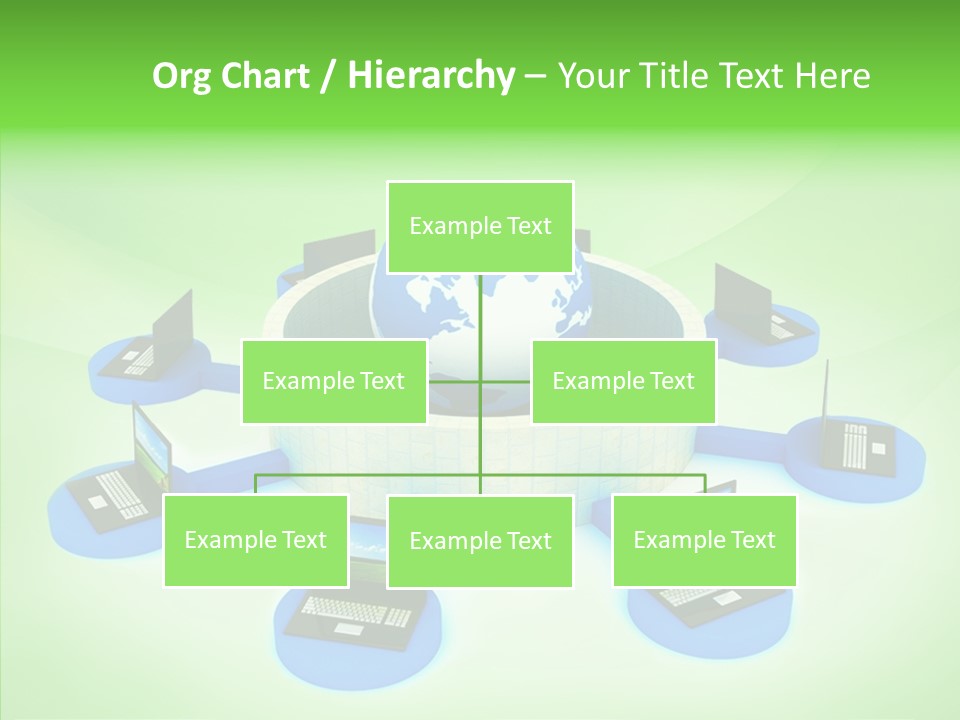 Org Chart / Hierarchy – Your Title Text Here

Example Text

Example Text

Example Text

Example Text

Example Text

Example Text